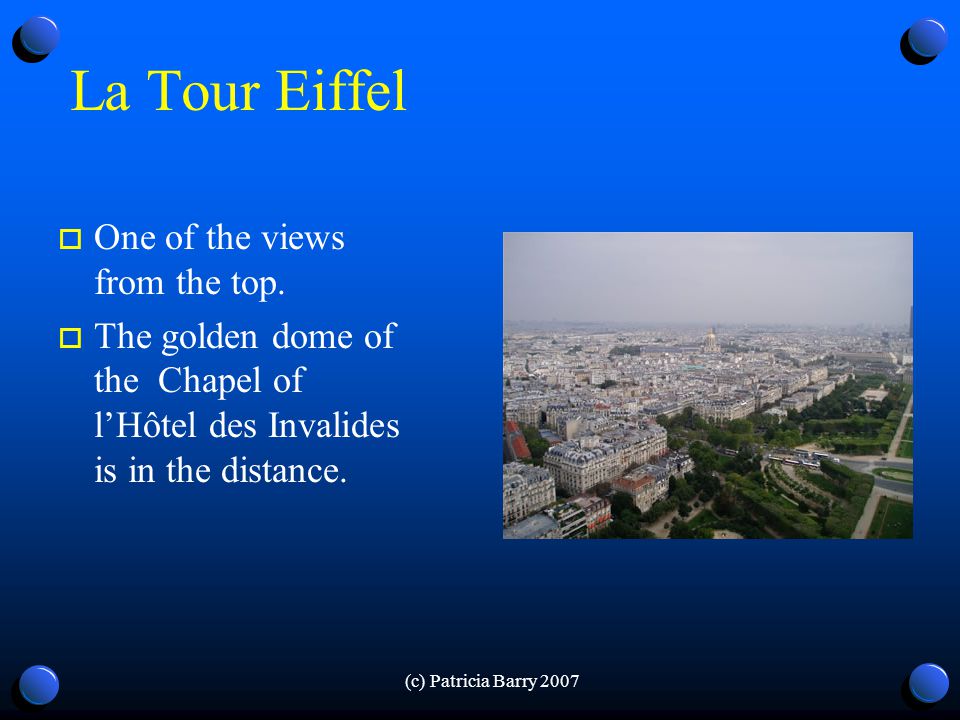 La Tour Eiffel

One of the views from the top.

The golden dome of the Chapel of l’Hôtel des Invalides is in the distance.

(c) Patricia Barry 2007